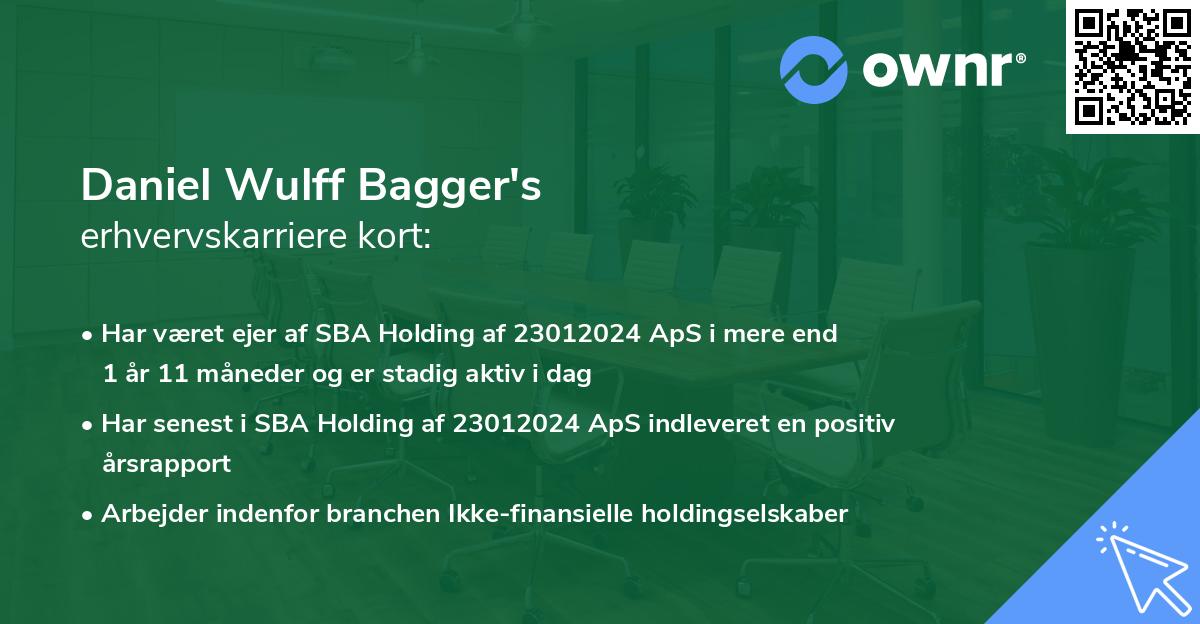 ownr®

Daniel Wulff Bagger's
erhvervskarriere kort:

• Har været ejer af SBA Holding af 23012024 ApS i mere end 1 år 11 måneder og er stadig aktiv i dag

• Har senest i SBA Holding af 23012024 ApS indleveret en positiv årsrapport

• Arbejder indenfor branchen Ikke-finansielle holdingselskaber